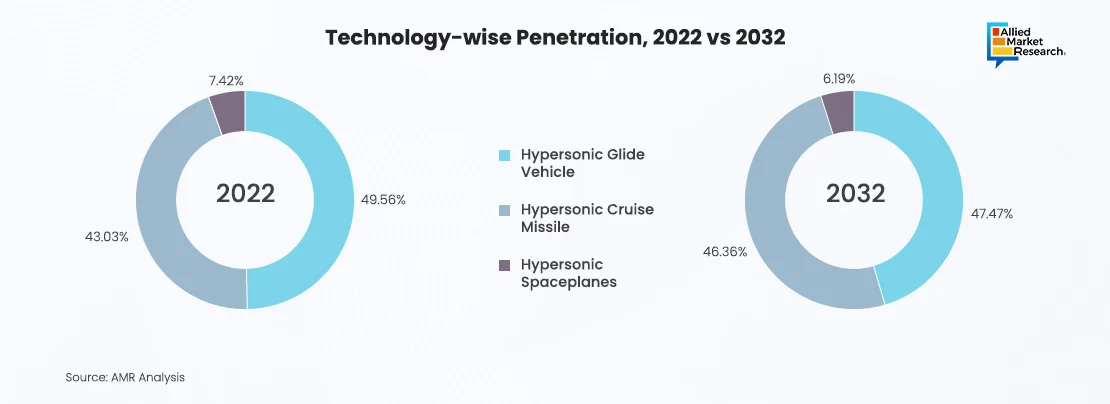 Technology-wise Penetration, 2022 vs 2032

Allied Market Research

7.42%

2022

49.56%

43.03%

Hypersonic Glide Vehicle

Hypersonic Cruise Missile

Hypersonic Spaceplanes

6.19%

2032

47.47%

46.36%

Source: AMR Analysis